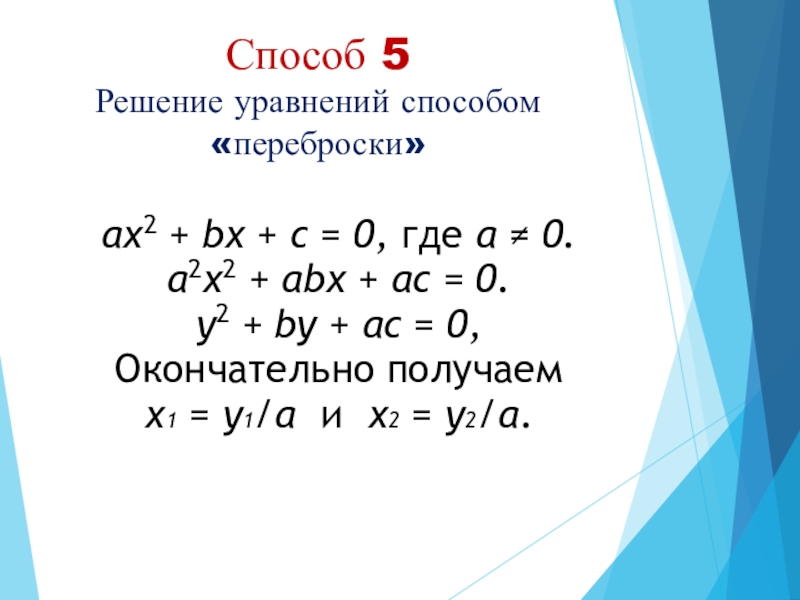 Способ 5
Решение уравнений способом «переброски»

$ax^2 + bx + c = 0$, где $a \neq 0$.
$a^2x^2 + abx + ac = 0$.
$y^2 + by + ac = 0$,
Окончательно получаем
$x_1 = y_1/a$ и $x_2 = y_2/a$.